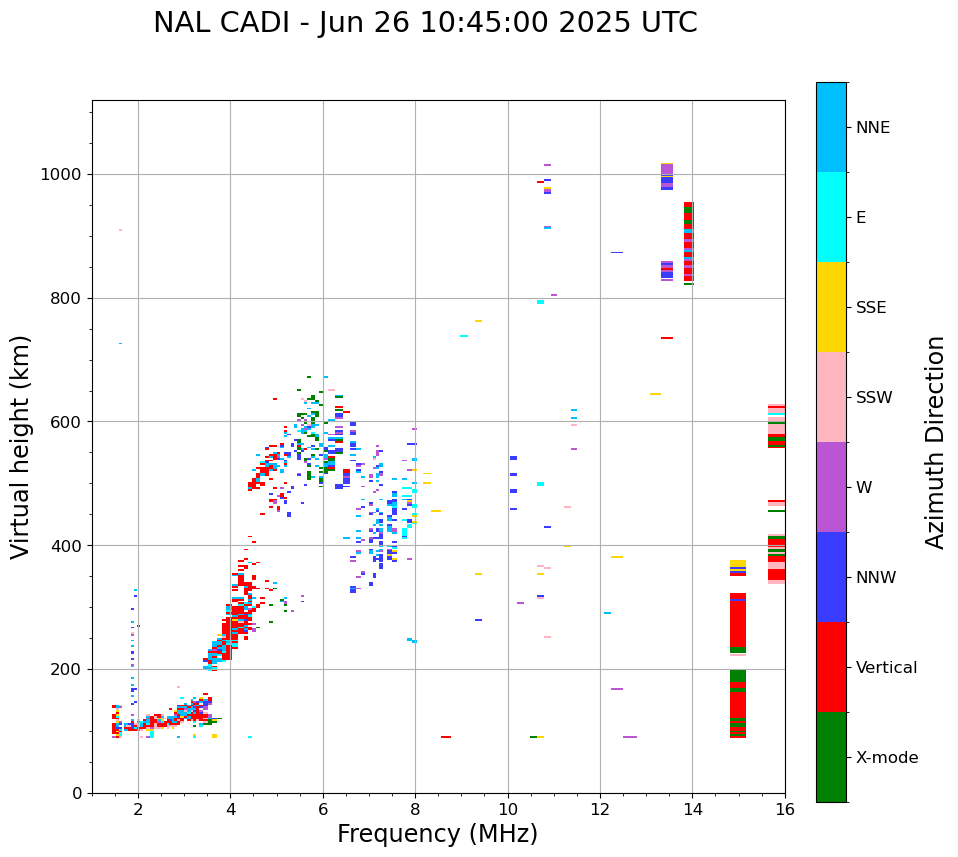 NAL CADI - Jun 26 10:45:00 2025 UTC

Virtual height (km)

1000
800
600
400
200
0

2
4
6
8
10
12
14
16

Frequency (MHz)

NNE
E
SSE
SSW
W
NNW
Vertical
X-mode

Azimuth Direction